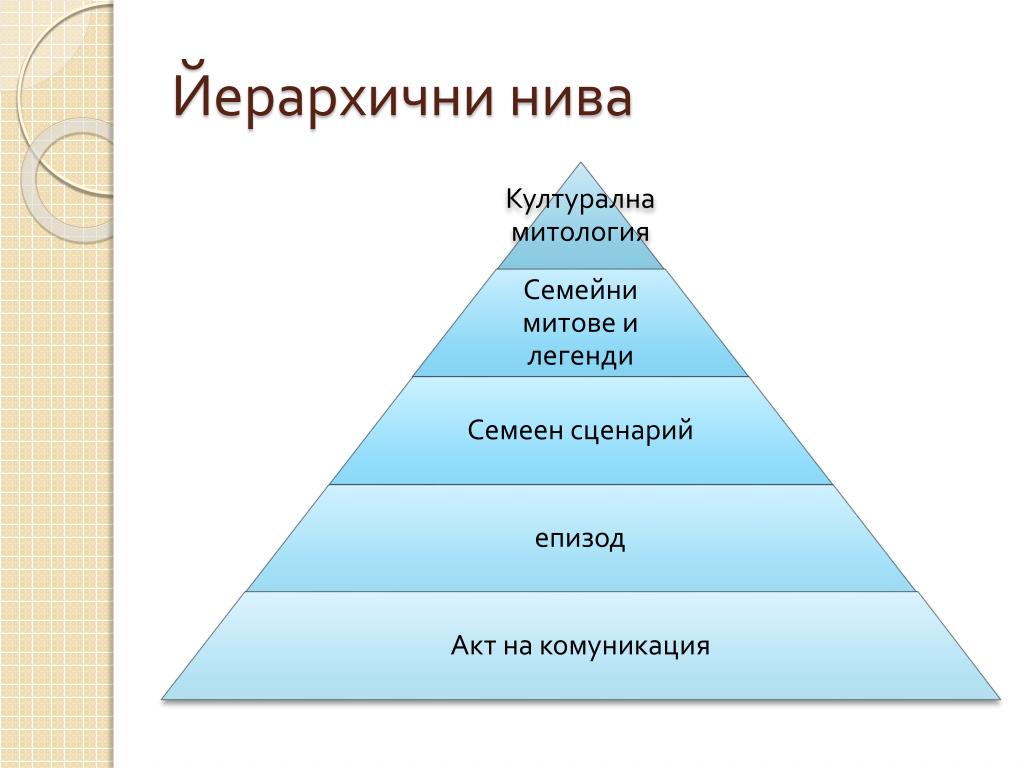 Йерархични нива

Културална митология

Семейни митове и легенди

Семеен сценарий

епизод

Акт на комуникация